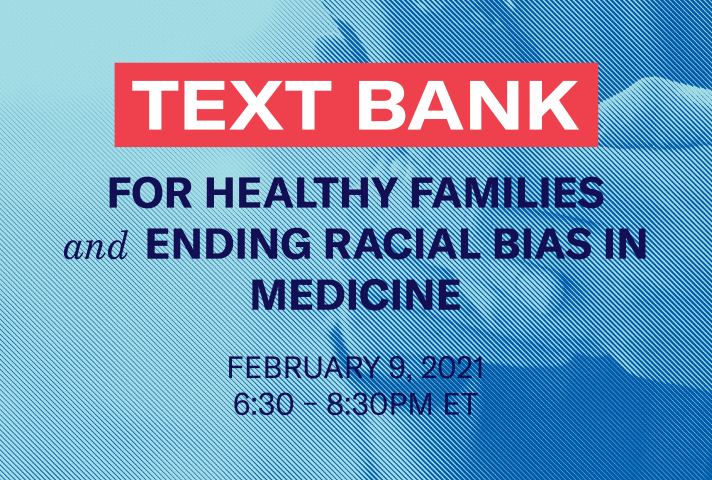 TEXT BANK

FOR HEALTHY FAMILIES and ENDING RACIAL BIAS IN MEDICINE

FEBRUARY 9, 2021
6:30 - 8:30PM ET